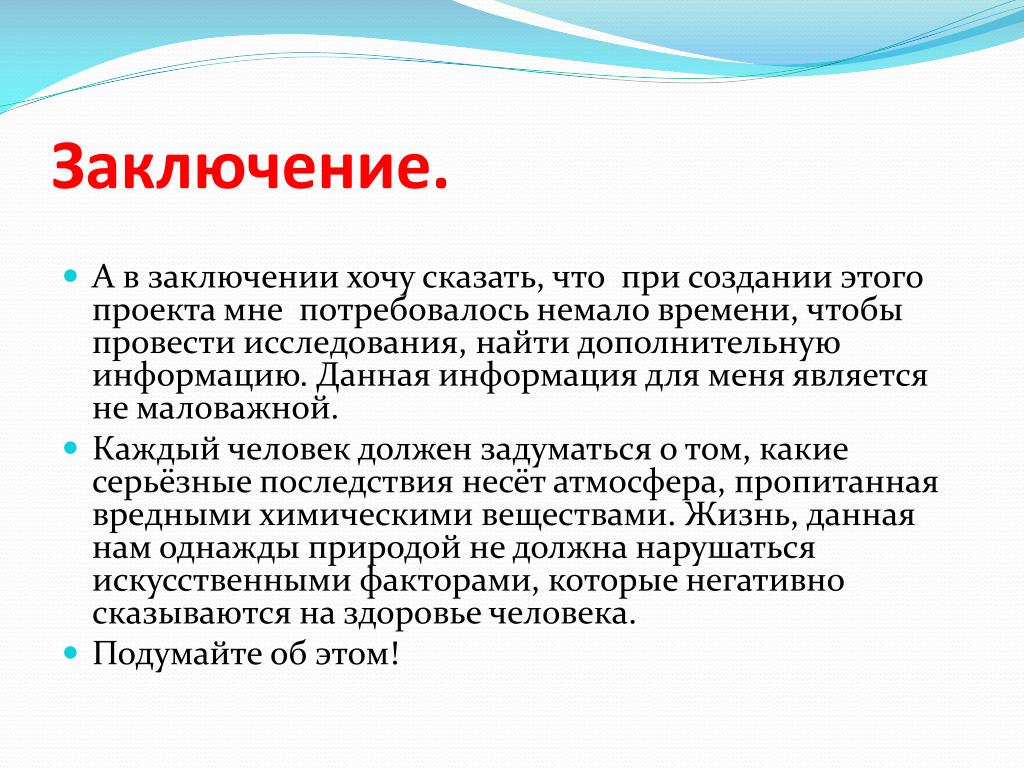 Заключение.

А в заключении хочу сказать, что при создании этого проекта мне потребовалось немало времени, чтобы провести исследования, найти дополнительную информацию. Данная информация для меня является не маловажной.

Каждый человек должен задуматься о том, какие серьёзные последствия несёт атмосфера, пропитанная вредными химическими веществами. Жизнь, данная нам однажды природой не должна нарушаться искусственными факторами, которые негативно сказываются на здоровье человека.

Подумайте об этом!